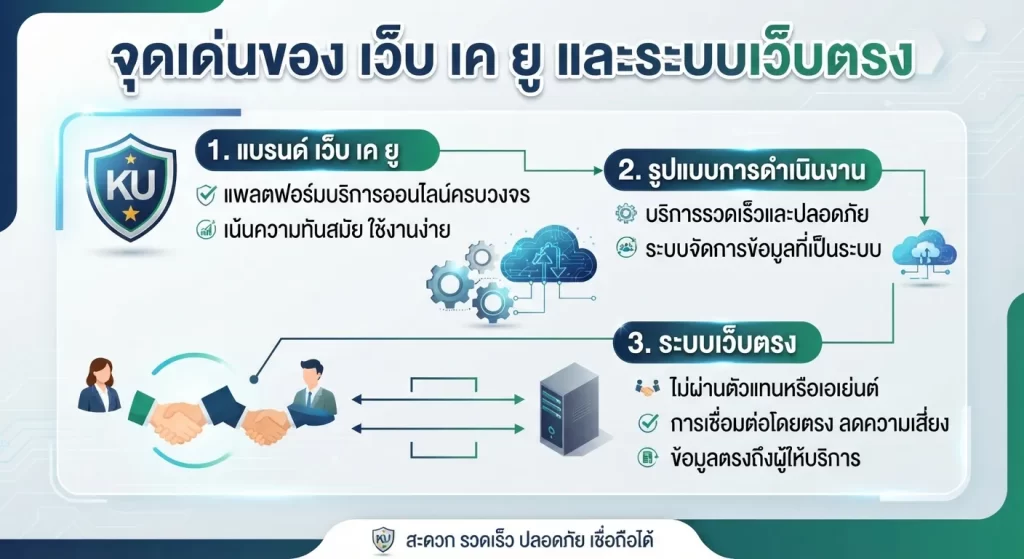 จุดเด่นของ เว็บ เค ยู และระบบเว็บตรง

KU

1. แบรนด์ เว็บ เค ยู

แพลตฟอร์มบริการออนไลน์ครบวงจร

เน้นความทันสมัย ใช้งานง่าย

2. รูปแบบการดำเนินงาน

บริการรวดเร็วและปลอดภัย

ระบบจัดการข้อมูลที่เป็นระบบ

3. ระบบเว็บตรง

ไม่ผ่านตัวแทนหรือเอเย่นต์

การเชื่อมต่อโดยตรง ลดความเสี่ยง

ข้อมูลตรงถึงผู้ให้บริการ

KU สะดวก รวดเร็ว ปลอดภัย เชื่อถือได้